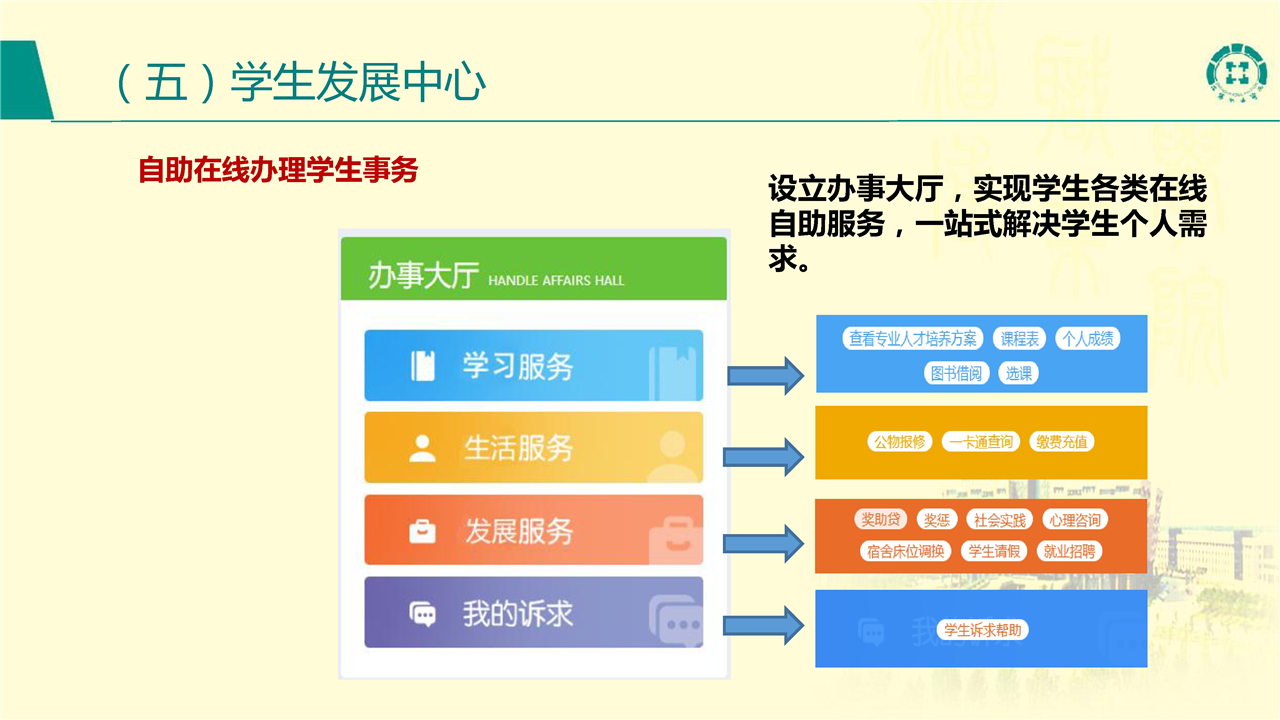 （五）学生发展中心

自助在线办理学生事务

设立办事大厅，实现学生各类在线自助服务，一站式解决学生个人需求。

办事大厅 HANDLE AFFAIRS HALL

学习服务

生活服务

发展服务

我的诉求

查看专业人才培养方案 课程表 个人成绩 图书借阅 选课

公物报修 一卡通查询 缴费充值

奖助贷 奖惩 社会实践 心理咨询 宿舍床位调换 学生请假 就业招聘

学生诉求帮助